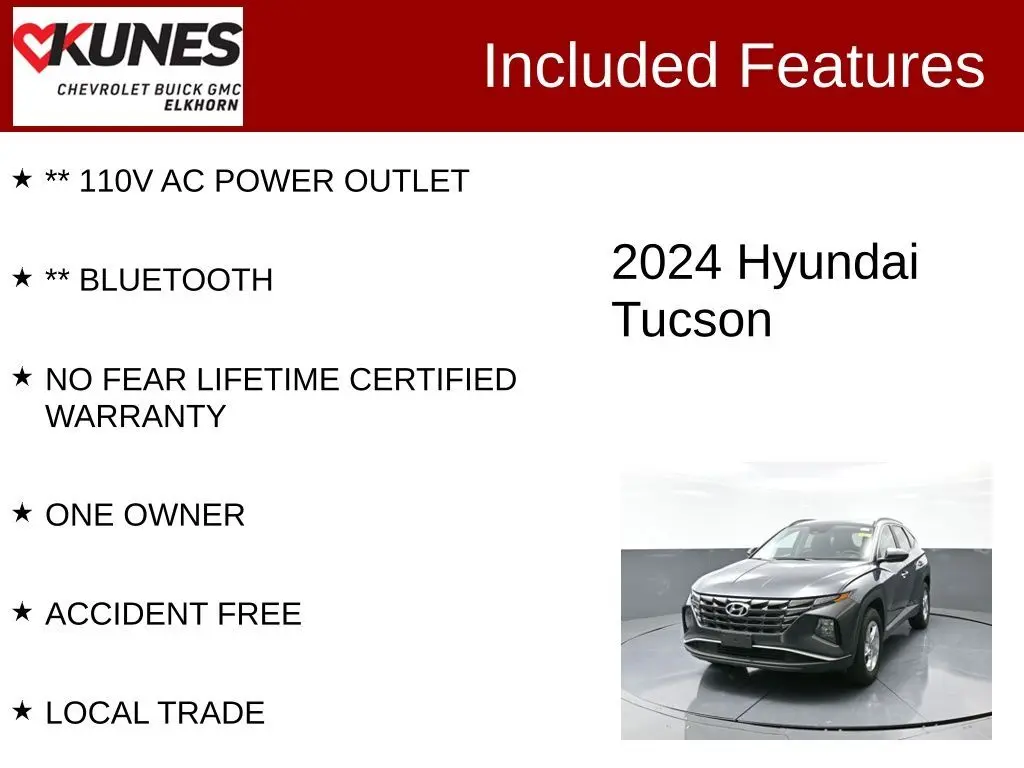 KUNES
CHEVROLET BUICK GMC
ELKHORN

Included Features

★ ** 110V AC POWER OUTLET

★ ** BLUETOOTH

★ NO FEAR LIFETIME CERTIFIED WARRANTY

★ ONE OWNER

★ ACCIDENT FREE

★ LOCAL TRADE

2024 Hyundai Tucson